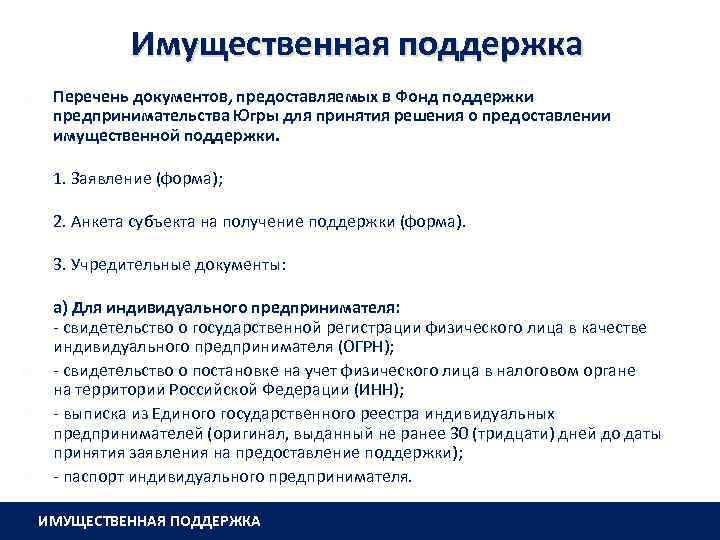 Имущественная поддержка

Перечень документов, предоставляемых в Фонд поддержки предпринимательства Югры для принятия решения о предоставлении имущественной поддержки.

1. Заявление (форма);

2. Анкета субъекта на получение поддержки (форма).

3. Учредительные документы:

а) Для индивидуального предпринимателя:
- свидетельство о государственной регистрации физического лица в качестве индивидуального предпринимателя (ОГРН);
- свидетельство о постановке на учет физического лица в налоговом органе на территории Российской Федерации (ИНН);
- выписка из Единого государственного реестра индивидуальных предпринимателей (оригинал, выданный не ранее 30 (тридцати) дней до даты принятия заявления на предоставление поддержки);
- паспорт индивидуального предпринимателя.

ИМУЩЕСТВЕННАЯ ПОДДЕРЖКА